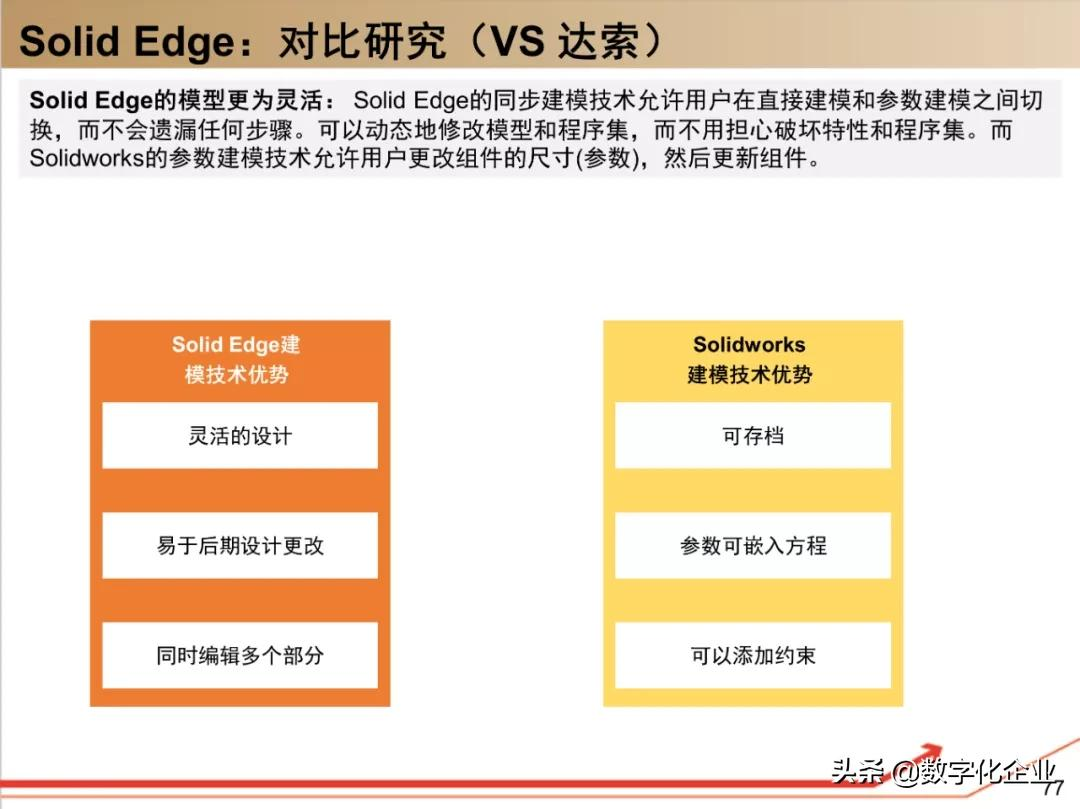 Solid Edge：对比研究（VS 达索）

Solid Edge的模型更为灵活： Solid Edge的同步建模技术允许用户在直接建模和参数建模之间切换，而不会遗漏任何步骤。可以动态地修改模型和程序集，而不用担心破坏特性和程序集。而Solidworks的参数建模技术允许用户更改组件的尺寸(参数)，然后更新组件。

Solid Edge建模技术优势

灵活的设计

易于后期设计更改

同时编辑多个部分

Solidworks 建模技术优势

可存档

参数可嵌入方程

可以添加约束

头条 @数字化企业

77